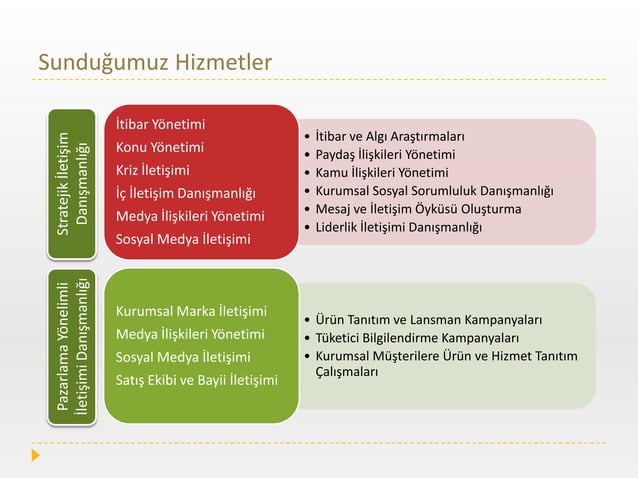 Sunduğumuz Hizmetler

Stratejik İletişim Danışmanlığı

İtibar Yönetimi
Konu Yönetimi
Kriz İletişimi
İç İletişim Danışmanlığı
Medya İlişkileri Yönetimi
Sosyal Medya İletişimi

• İtibar ve Algı Araştırmaları
• Paydaş İlişkileri Yönetimi
• Kamu İlişkileri Yönetimi
• Kurumsal Sosyal Sorumluluk Danışmanlığı
• Mesaj ve İletişim Öyküsü Oluşturma
• Liderlik İletişimi Danışmanlığı

Pazarlama Yönelimli İletişimi Danışmanlığı

Kurumsal Marka İletişimi
Medya İlişkileri Yönetimi
Sosyal Medya İletişimi
Satış Ekibi ve Bayii İletişimi

• Ürün Tanıtım ve Lansman Kampanyaları
• Tüketici Bilgilendirme Kampanyaları
• Kurumsal Müşterilere Ürün ve Hizmet Tanıtım Çalışmaları